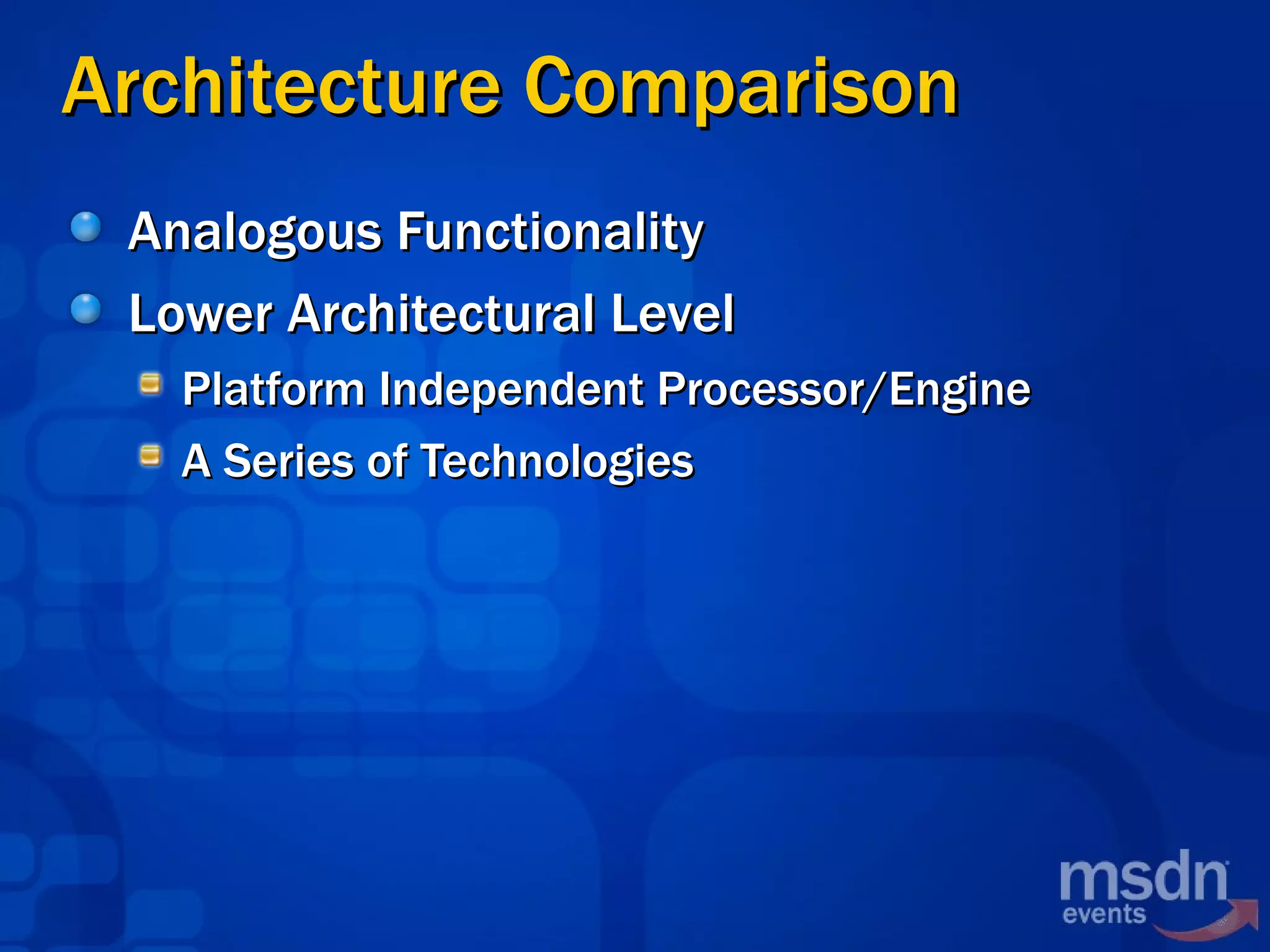 Architecture Comparison

Analogous Functionality

Lower Architectural Level

Platform Independent Processor/Engine

A Series of Technologies

msdn events